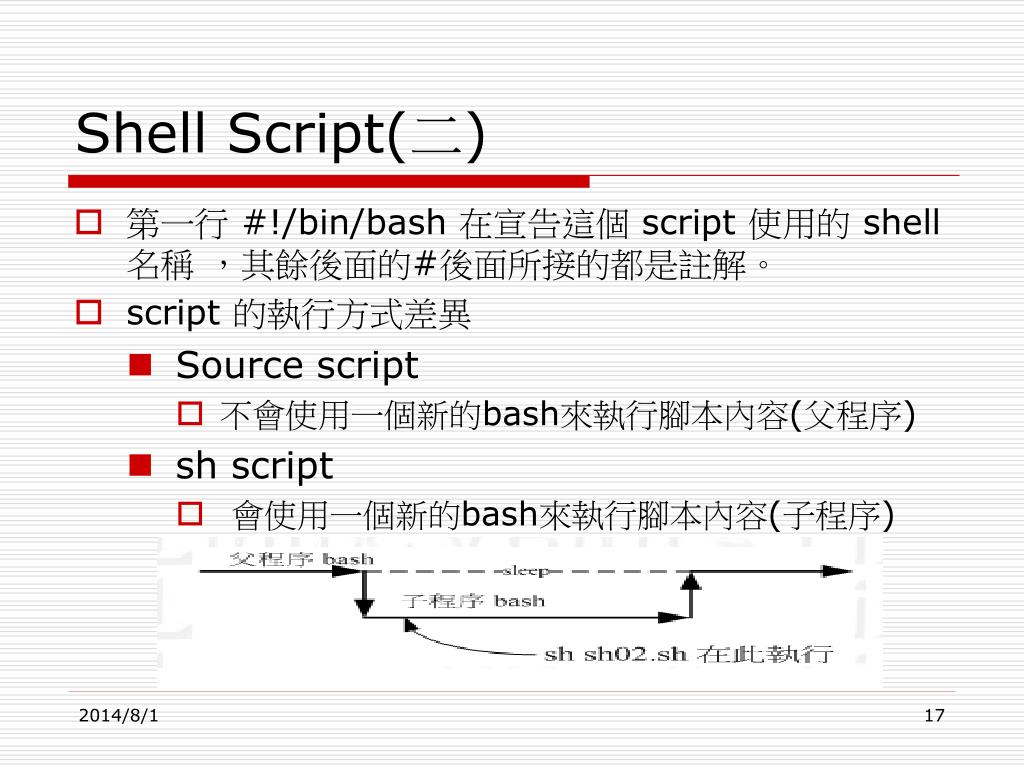 Shell Script(二)

第一行 #!/bin/bash 在宣告這個 script 使用的 shell 名稱 ，其餘後面的#後面所接的都是註解。

script 的執行方式差異

Source script

不會使用一個新的bash來執行腳本內容(父程序)

sh script

會使用一個新的bash來執行腳本內容(子程序)

父程序 bash

sleep

子程序 bash

sh sh02.sh 在此執行

2014/8/1

17